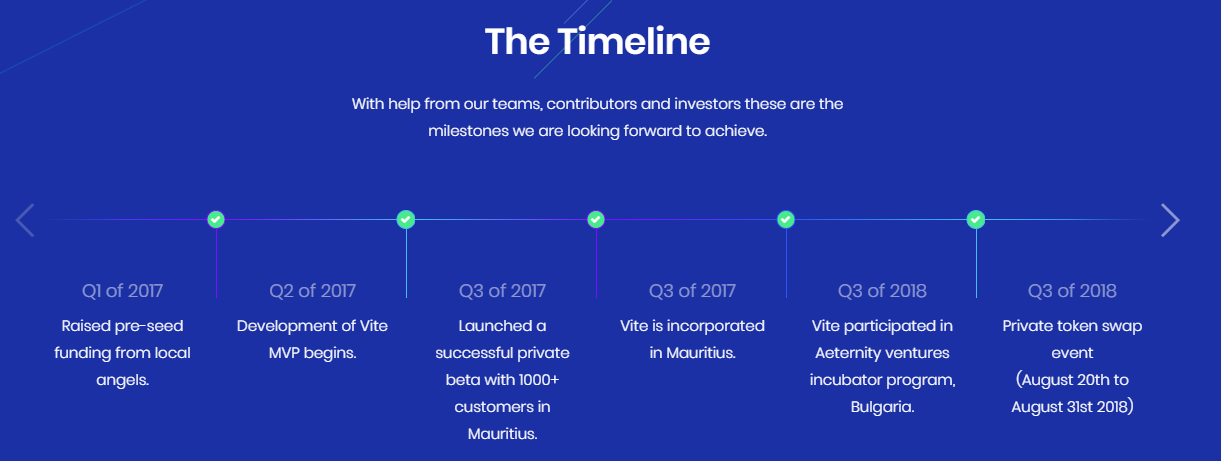 The Timeline

With help from our teams, contributors and investors these are the milestones we are looking forward to achieve.

Q1 of 2017
Raised pre-seed funding from local angels.

Q2 of 2017
Development of Vite MVP begins.

Q3 of 2017
Launched a successful private beta with 1000+ customers in Mauritius.

Q3 of 2017
Vite is incorporated in Mauritius.

Q3 of 2018
Vite participated in Aeternity ventures incubator program, Bulgaria.

Q3 of 2018
Private token swap event (August 20th to August 31st 2018)